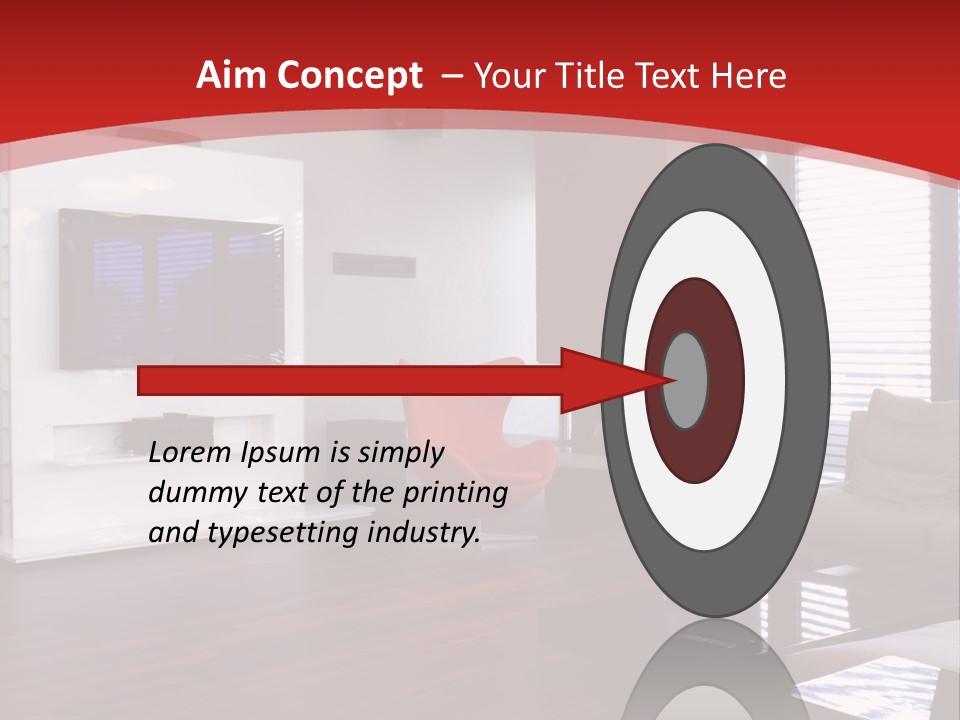 Aim Concept – Your Title Text Here

Lorem Ipsum is simply dummy text of the printing and typesetting industry.